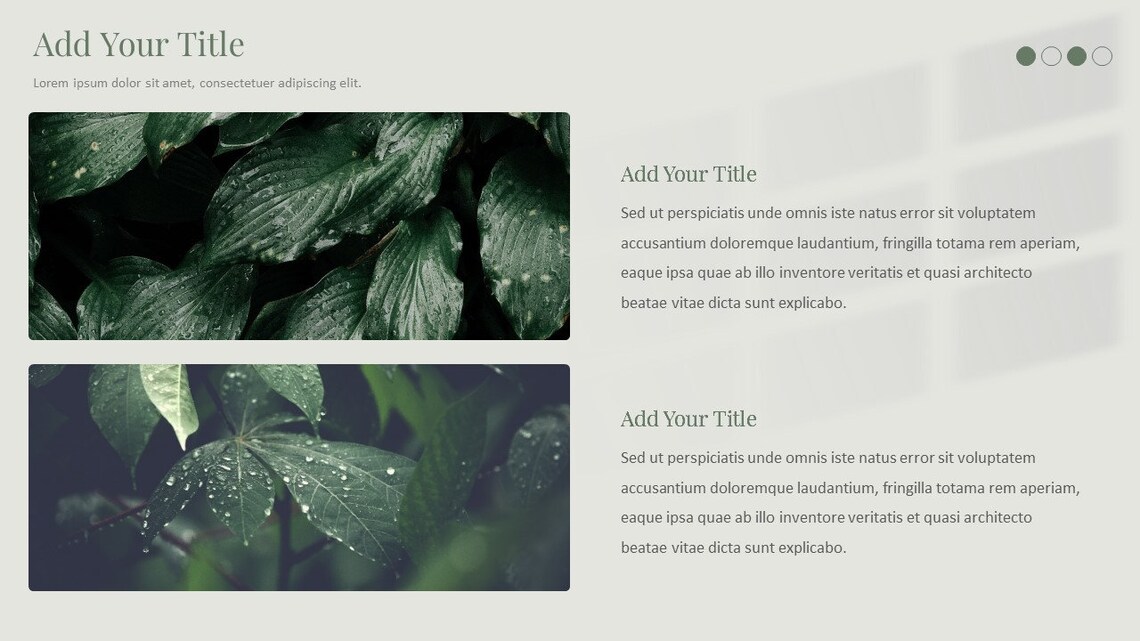 Add Your Title

Lorem ipsum dolor sit amet, consectetuer adipiscing elit.

Add Your Title

Sed ut perspiciatis unde omnis iste natus error sit voluptatem accusantium doloremque laudantium, fringilla totama rem aperiam, eaque ipsa quae ab illo inventore veritatis et quasi architecto beatae vitae dicta sunt explicabo.

Add Your Title

Sed ut perspiciatis unde omnis iste natus error sit voluptatem accusantium doloremque laudantium, fringilla totama rem aperiam, eaque ipsa quae ab illo inventore veritatis et quasi architecto beatae vitae dicta sunt explicabo.